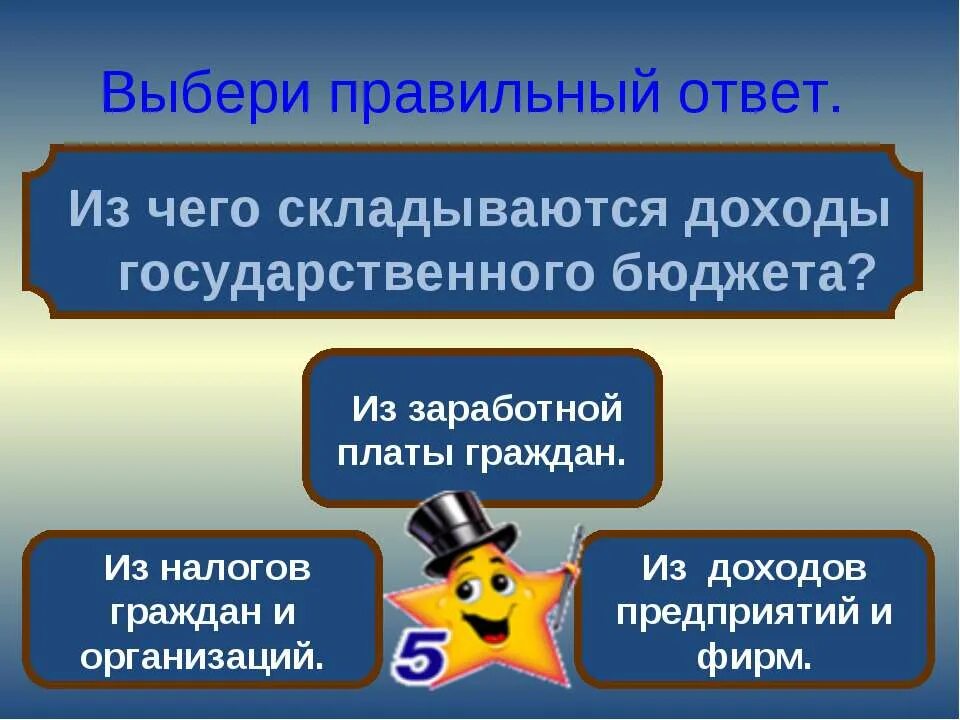 Выбери правильный ответ.

Из чего складываются доходы государственного бюджета?

Из заработной платы граждан.

Из налогов граждан и организаций.

5

Из доходов предприятий и фирм.